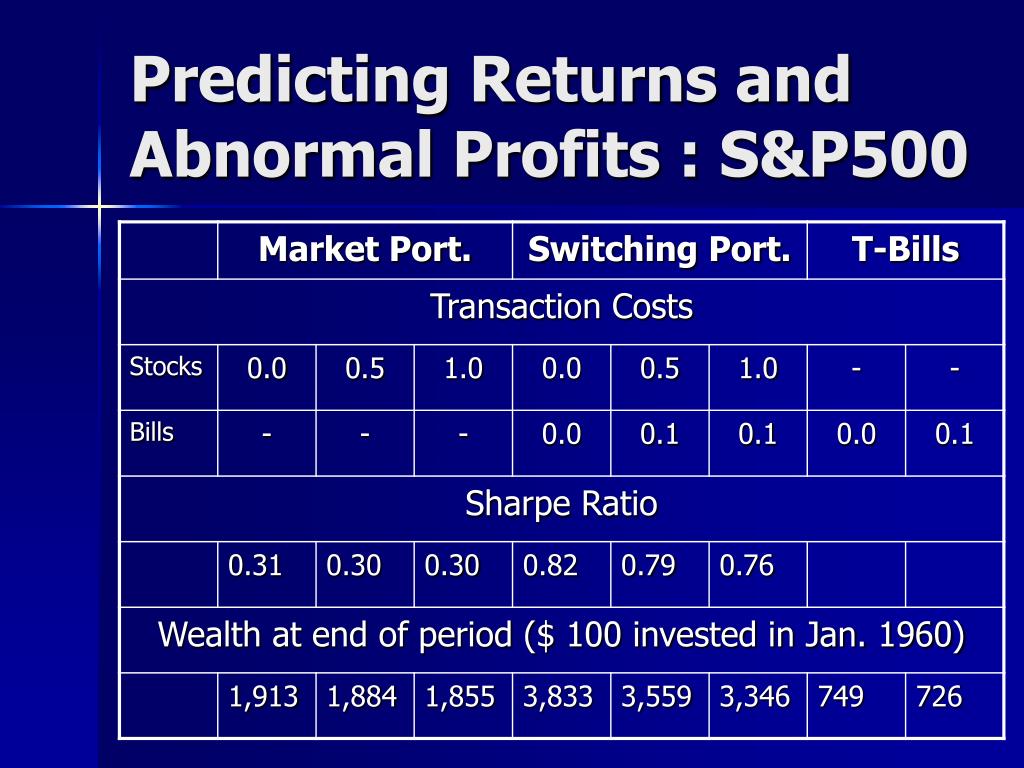 Predicting Returns and Abnormal Profits : S&P500

| | Market Port. | | | Switching Port. | | | T-Bills | |
|---|---|---|---|---|---|---|---|---|
| Transaction Costs | | | | | | | | |
| Stocks | 0.0 | 0.5 | 1.0 | 0.0 | 0.5 | 1.0 | - | - |
| Bills | - | - | - | 0.0 | 0.1 | 0.1 | 0.0 | 0.1 |
| Sharpe Ratio | | | | | | | | |
| | 0.31 | 0.30 | 0.30 | 0.82 | 0.79 | 0.76 | | |
| Wealth at end of period ($ 100 invested in Jan. 1960) | | | | | | | | |
| | 1,913 | 1,884 | 1,855 | 3,833 | 3,559 | 3,346 | 749 | 726 |